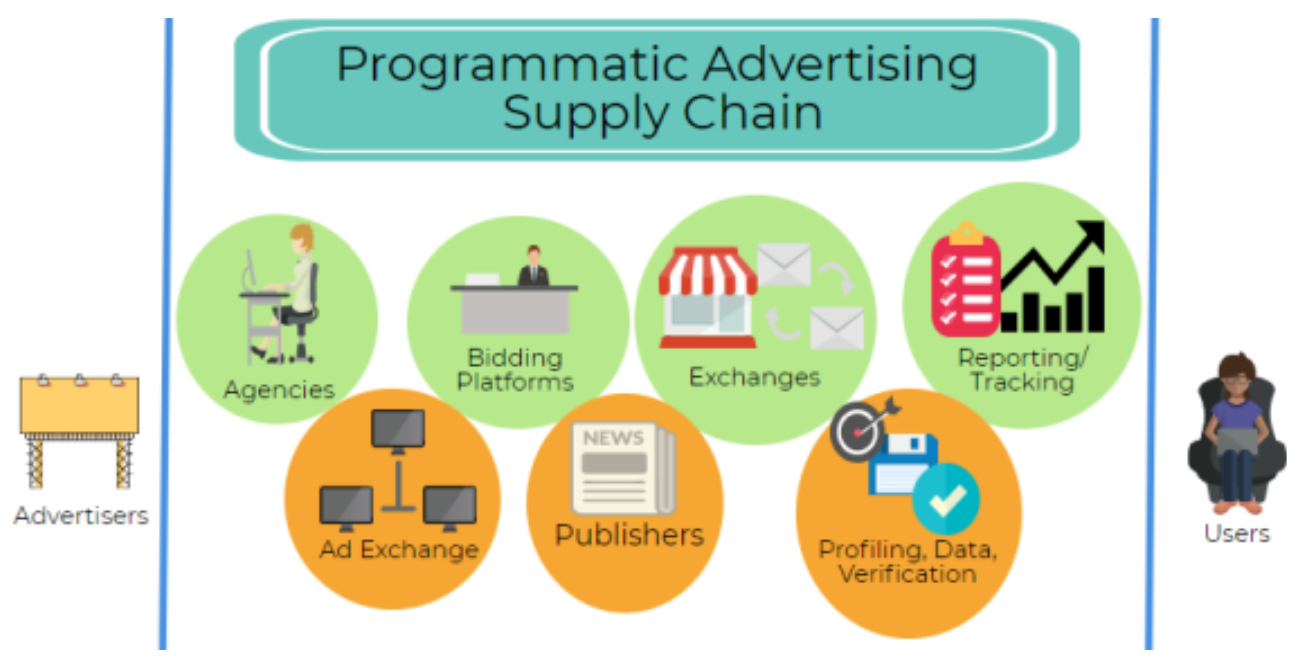 Programmatic Advertising Supply Chain

Advertisers

Agencies

Bidding Platforms

Exchanges

Reporting/ Tracking

Ad Exchange

NEWS

Publishers

Profiling, Data, Verification

Users